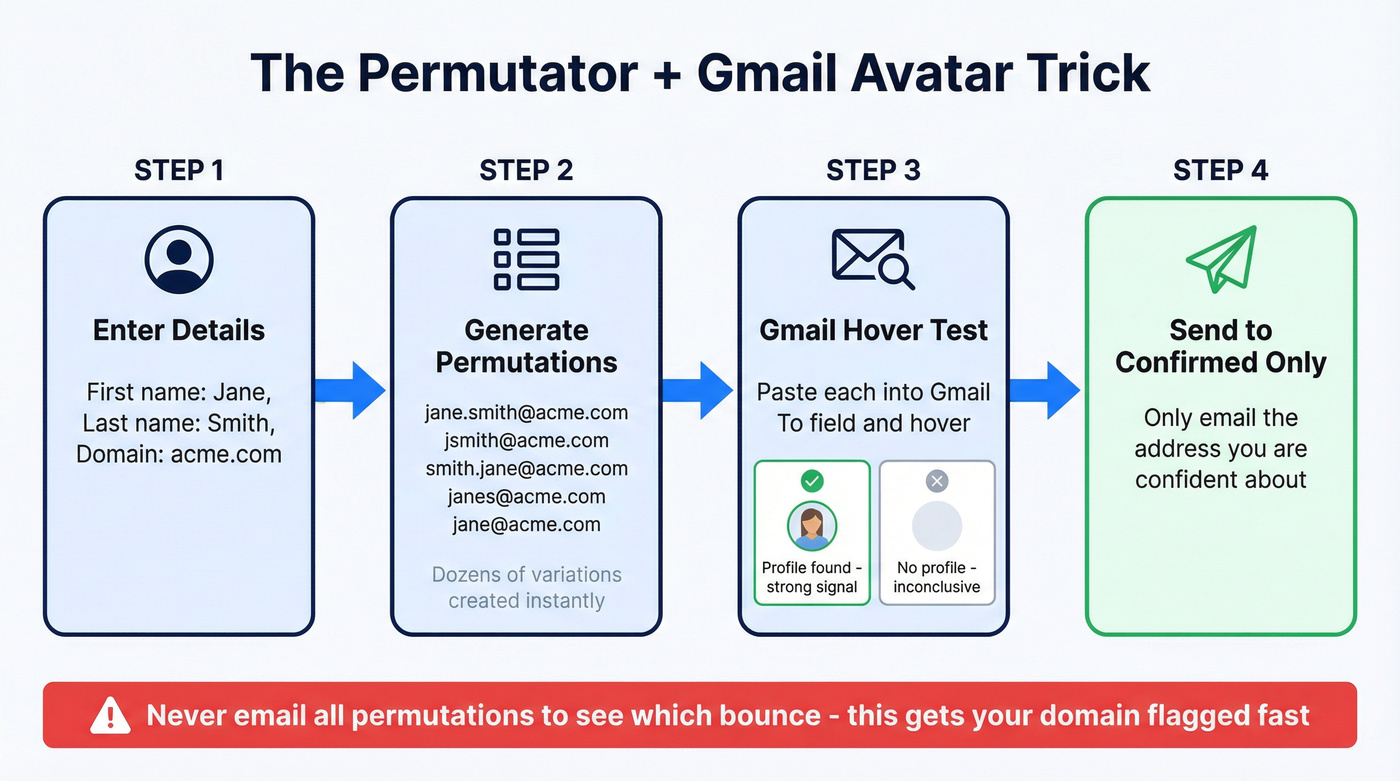 The Permutator + Gmail Avatar Trick

STEP 1

Enter Details

First name: Jane,
Last name: Smith,
Domain: acme.com

STEP 2

Generate Permutations

jane.smith@acme.com
jsmith@acme.com
smith.jane@acme.com
janes@acme.com
jane@acme.com

Dozens of variations created instantly

STEP 3

Gmail Hover Test

Paste each into Gmail To field and hover

Profile found - strong signal

No profile - inconclusive

STEP 4

Send to Confirmed Only

Only email the address you are confident about

Never email all permutations to see which bounce - this gets your domain flagged fast